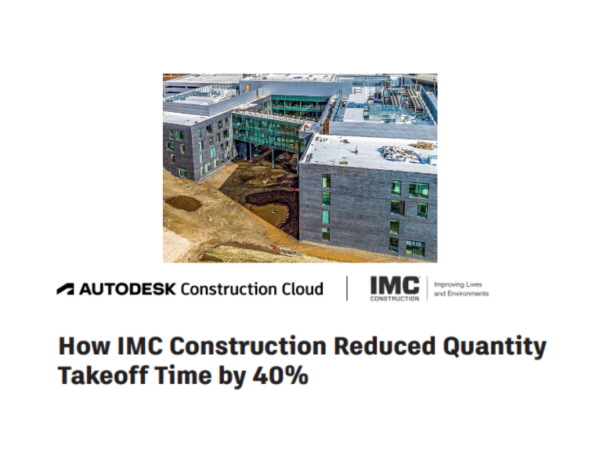 AUTODESK Construction Cloud

IMC CONSTRUCTION

Improving Lives and Environments

How IMC Construction Reduced Quantity Takeoff Time by 40%